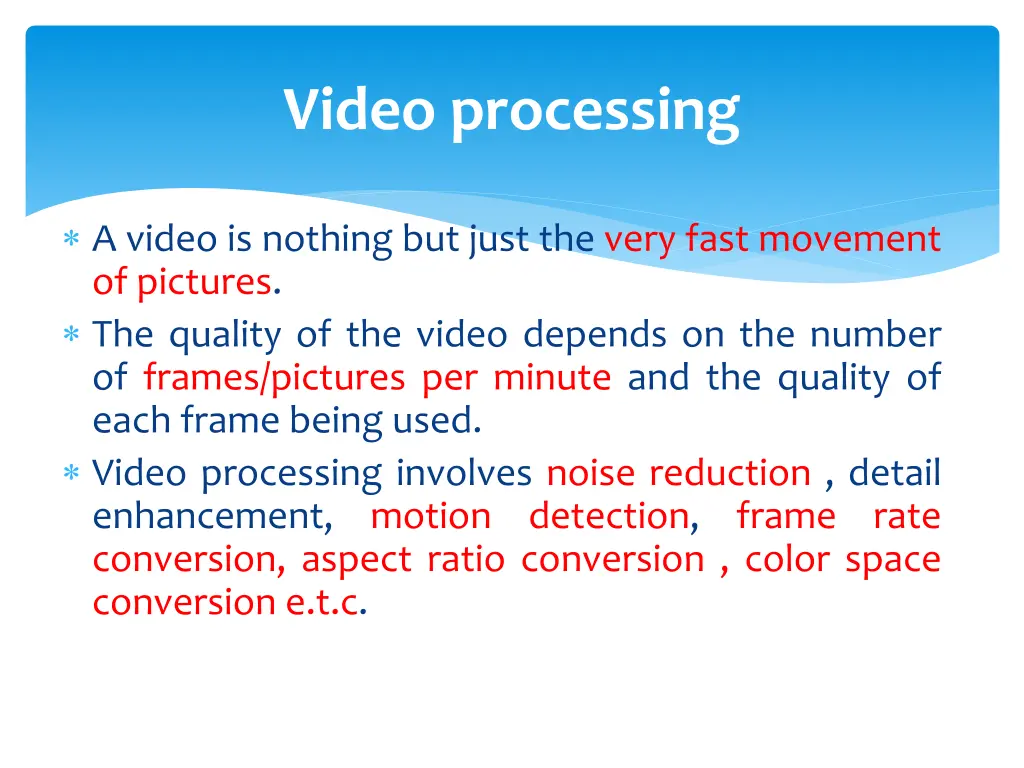 Video processing

∗ A video is nothing but just the very fast movement of pictures.
∗ The quality of the video depends on the number of frames/pictures per minute and the quality of each frame being used.
∗ Video processing involves noise reduction , detail enhancement, motion detection, frame rate conversion, aspect ratio conversion , color space conversion e.t.c.